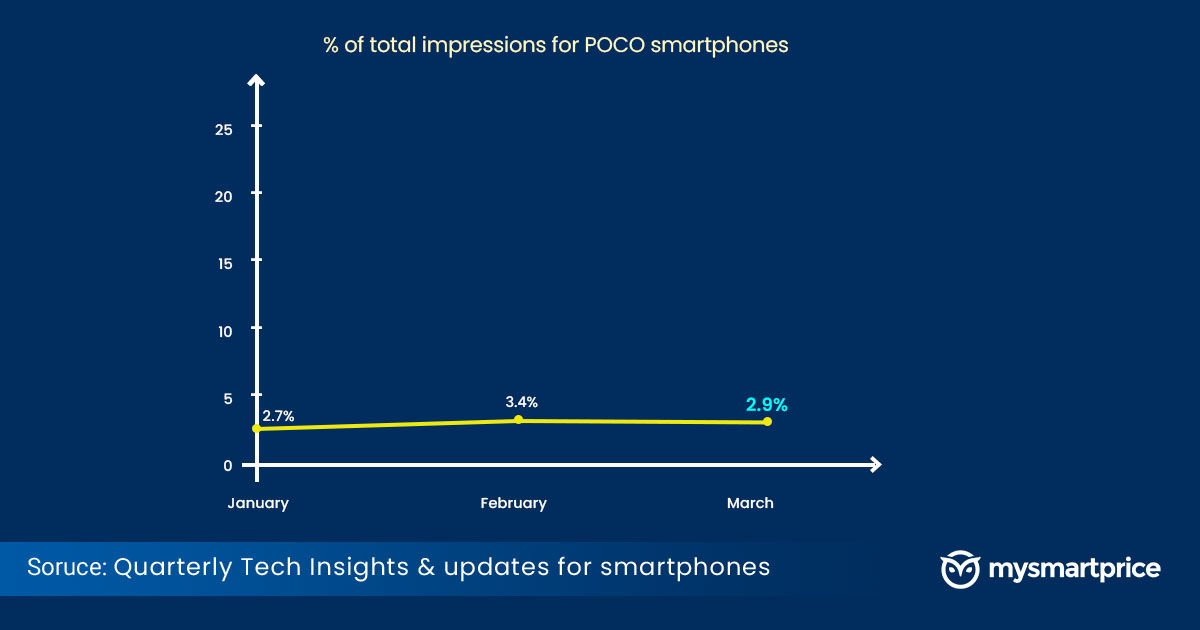 % of total impressions for POCO smartphones

25
20
15
10
5
0

2.7%
3.4%
2.9%

January
February
March

Soruce: Quarterly Tech Insights & updates for smartphones

mysmartprice